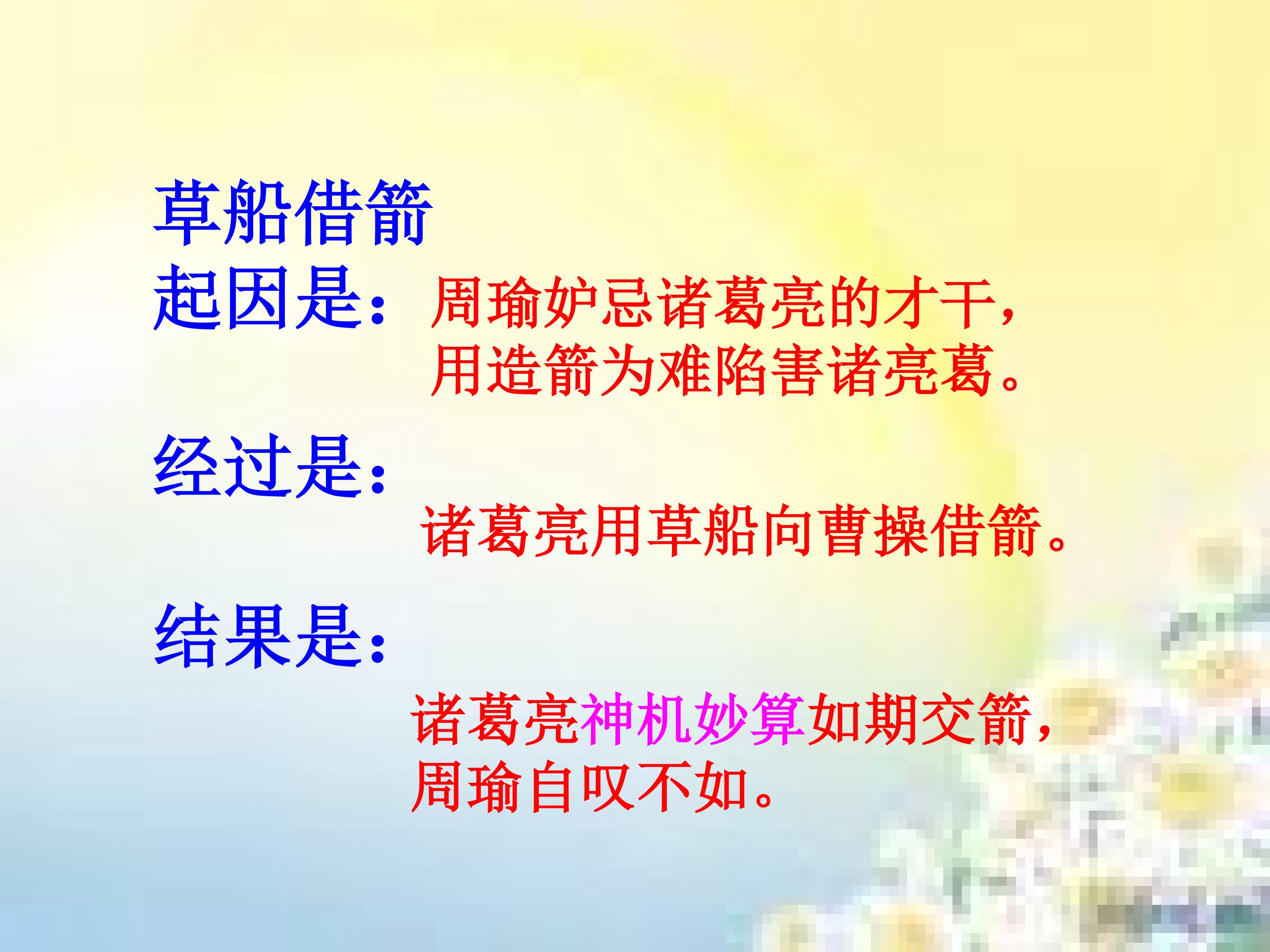 草船借箭

起因是：周瑜妒忌诸葛亮的才干，用造箭为难陷害诸亮葛。

经过是：

诸葛亮用草船向曹操借箭。

结果是：

诸葛亮神机妙算如期交箭，周瑜自叹不如。